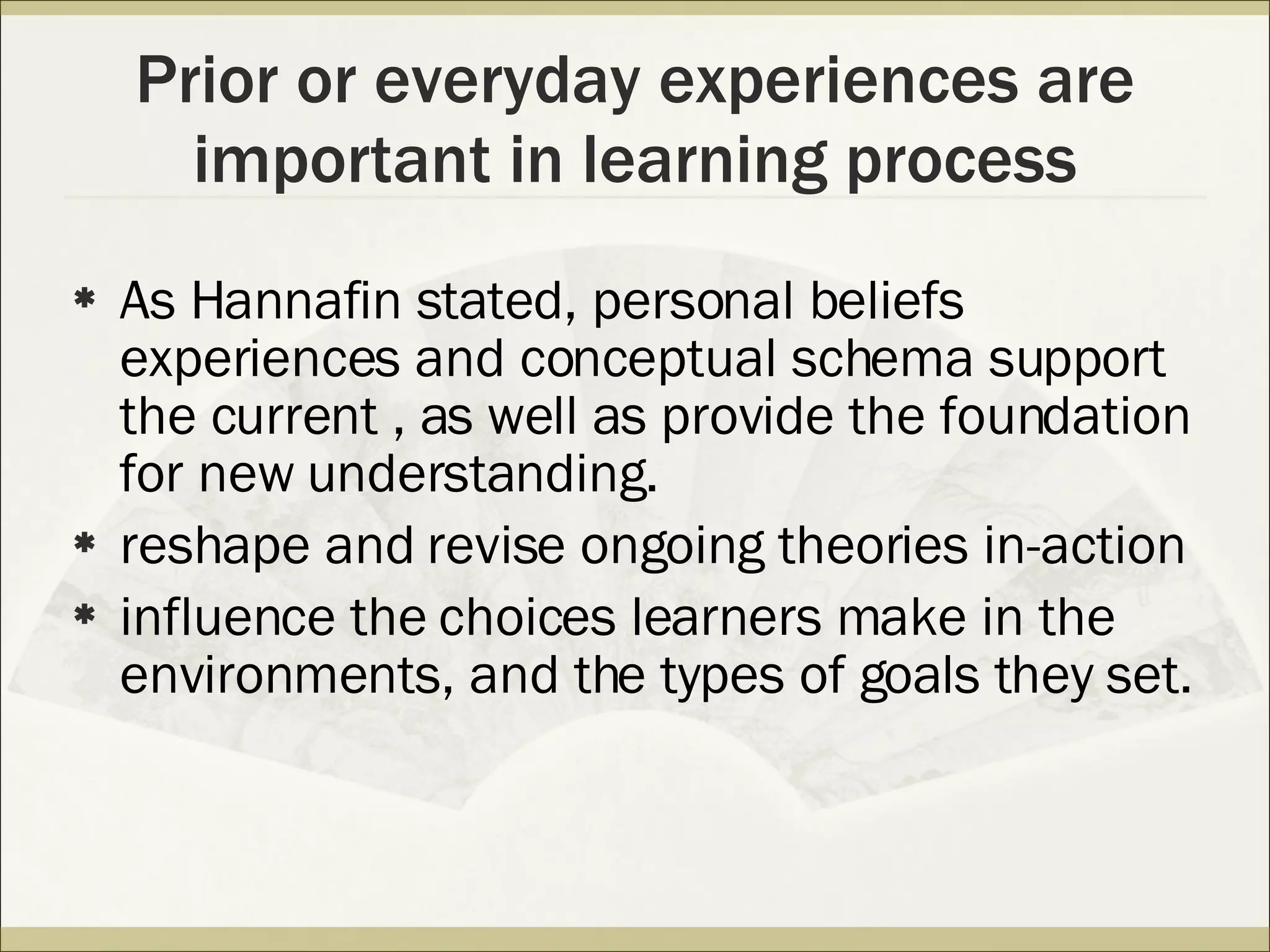 Prior or everyday experiences are important in learning process

* As Hannafin stated, personal beliefs experiences and conceptual schema support the current , as well as provide the foundation for new understanding.
* reshape and revise ongoing theories in-action
* influence the choices learners make in the environments, and the types of goals they set.